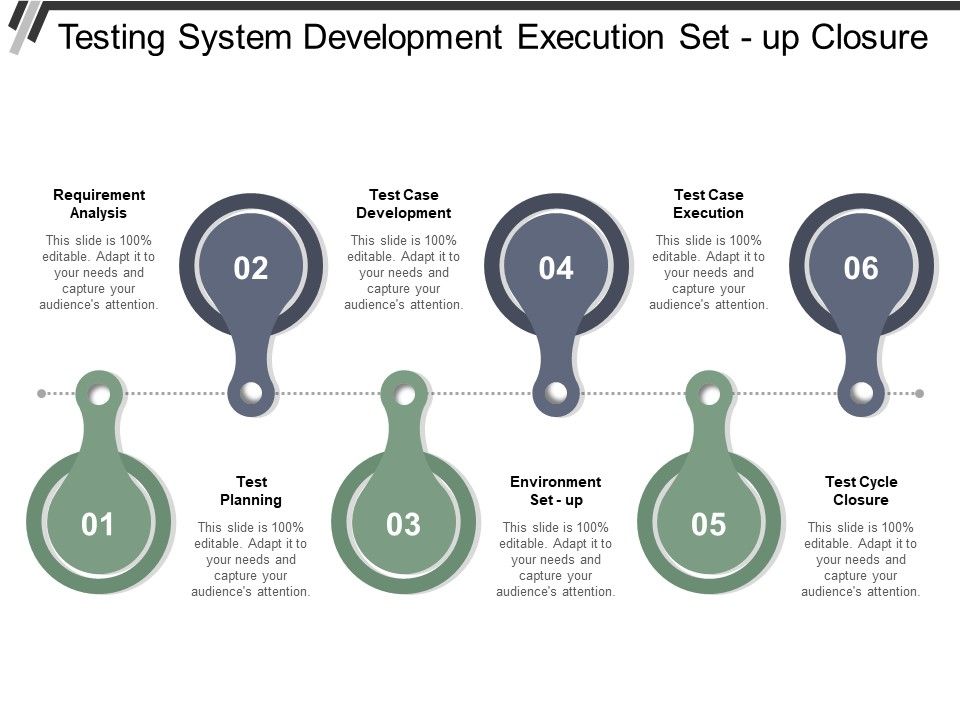 Testing System Development Execution Set - up Closure

Requirement Analysis
This slide is 100% editable. Adapt it to your needs and capture your audience's attention.

02

Test Case Development
This slide is 100% editable. Adapt it to your needs and capture your audience's attention.

04

Test Case Execution
This slide is 100% editable. Adapt it to your needs and capture your audience's attention.

06

01

Test Planning
This slide is 100% editable. Adapt it to your needs and capture your audience's attention.

03

Environment Set - up
This slide is 100% editable. Adapt it to your needs and capture your audience's attention.

05

Test Cycle Closure
This slide is 100% editable. Adapt it to your needs and capture your audience's attention.